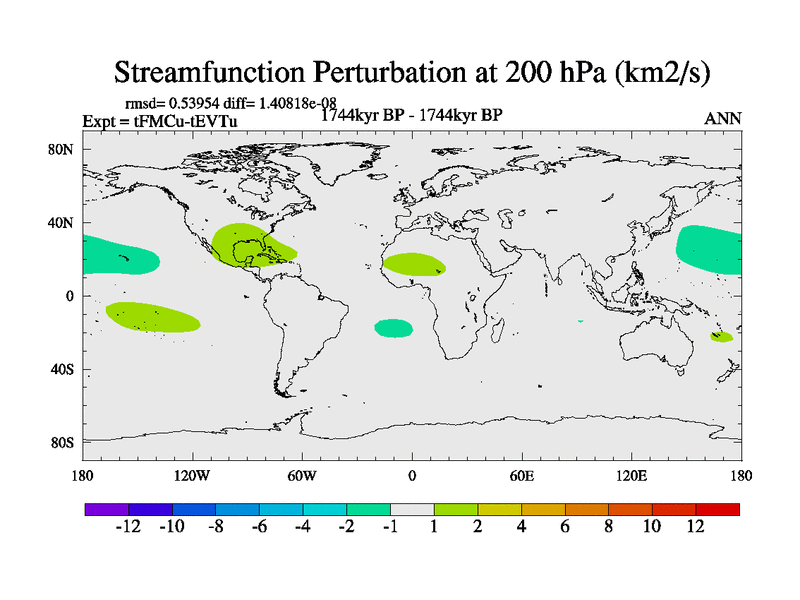 Streamfunction Perturbation at 200 hPa (km2/s)

rmsd= 0.53954 diff= 1.40818e-08
Expt = tFMCu-tEVTu
1744kyr BP - 1744kyr BP
ANN

80N
40N
0
40S
80S

180
120W
60W
0
60E
120E
180

-12 -10 -8 -6 -4 -2 -1 1 2 4 6 8 10 12